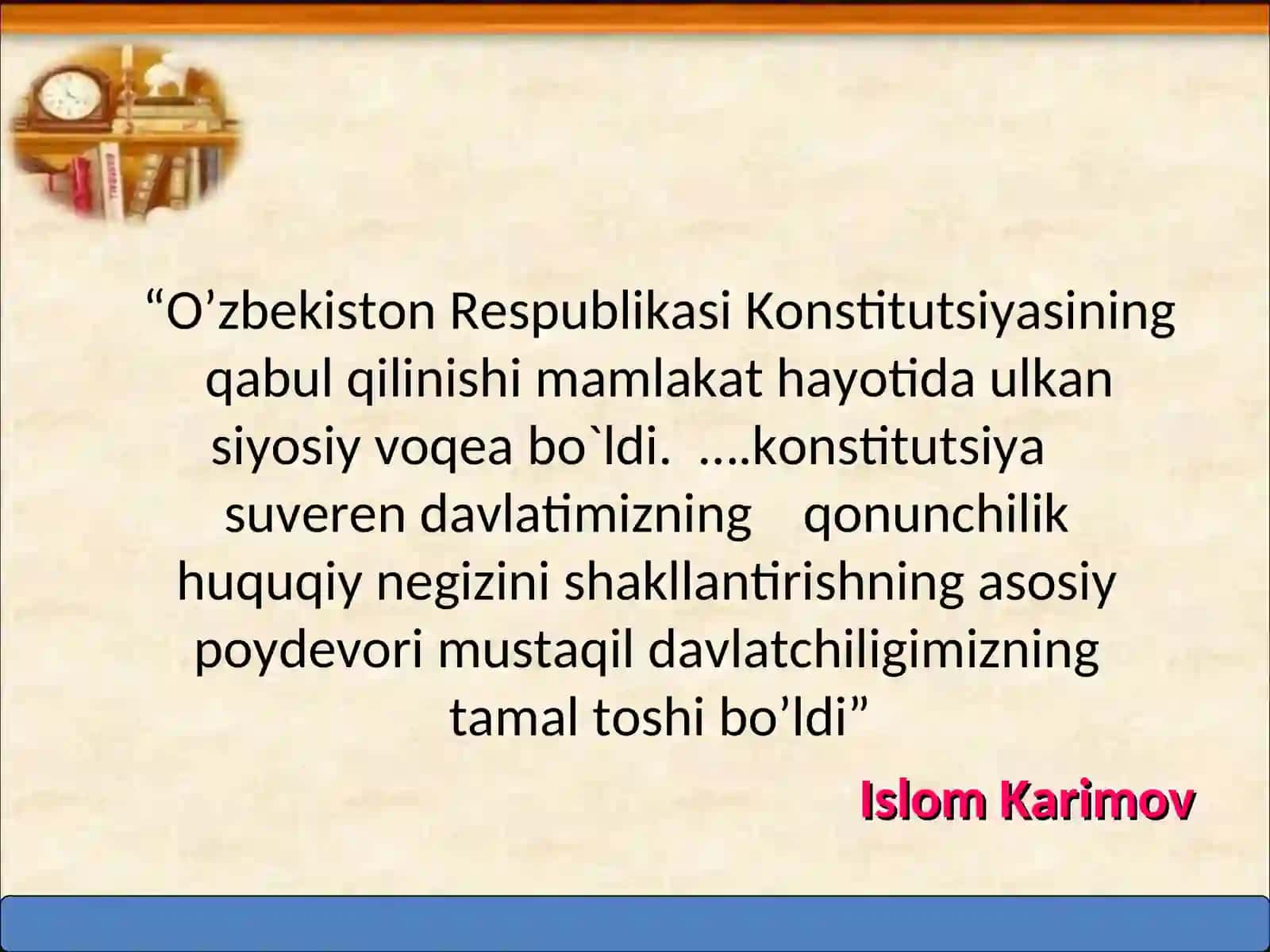 “O’zbekiston Respublikasi Konstitutsiyasining qabul qilinishi mamlakat hayotida ulkan siyosiy voqea bo`ldi. ....konstitutsiya suveren davlatimizning qonunchilik huquqiy negizini shakllantirishning asosiy poydevori mustaqil davlatchiligimizning tamal toshi bo’ldi”

Islom Karimov